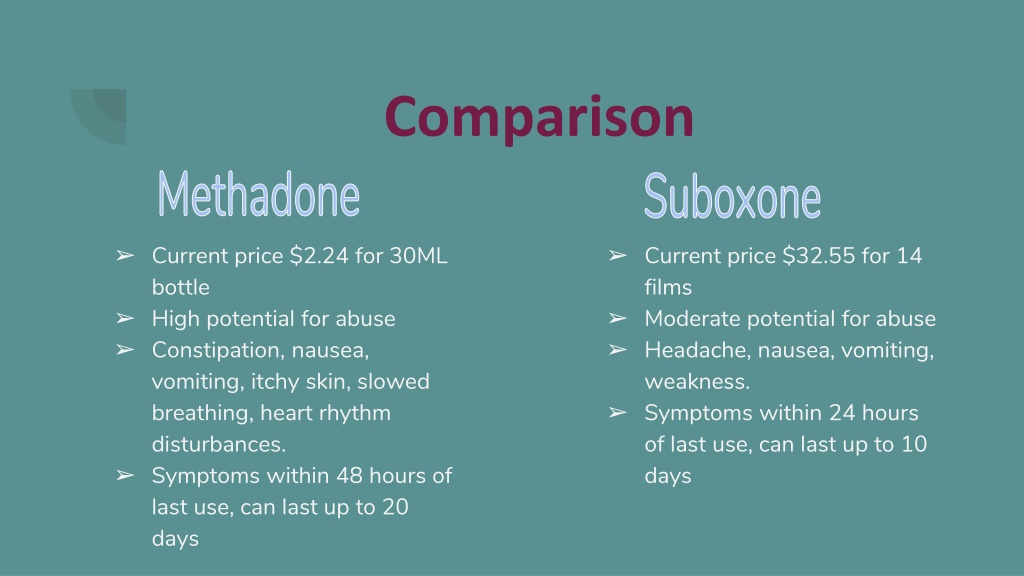 Comparison

Methadone

➢ Current price \$2.24 for 30ML bottle
➢ High potential for abuse
➢ Constipation, nausea, vomiting, itchy skin, slowed breathing, heart rhythm disturbances.
➢ Symptoms within 48 hours of last use, can last up to 20 days

Suboxone

➢ Current price \$32.55 for 14 films
➢ Moderate potential for abuse
➢ Headache, nausea, vomiting, weakness.
➢ Symptoms within 24 hours of last use, can last up to 10 days